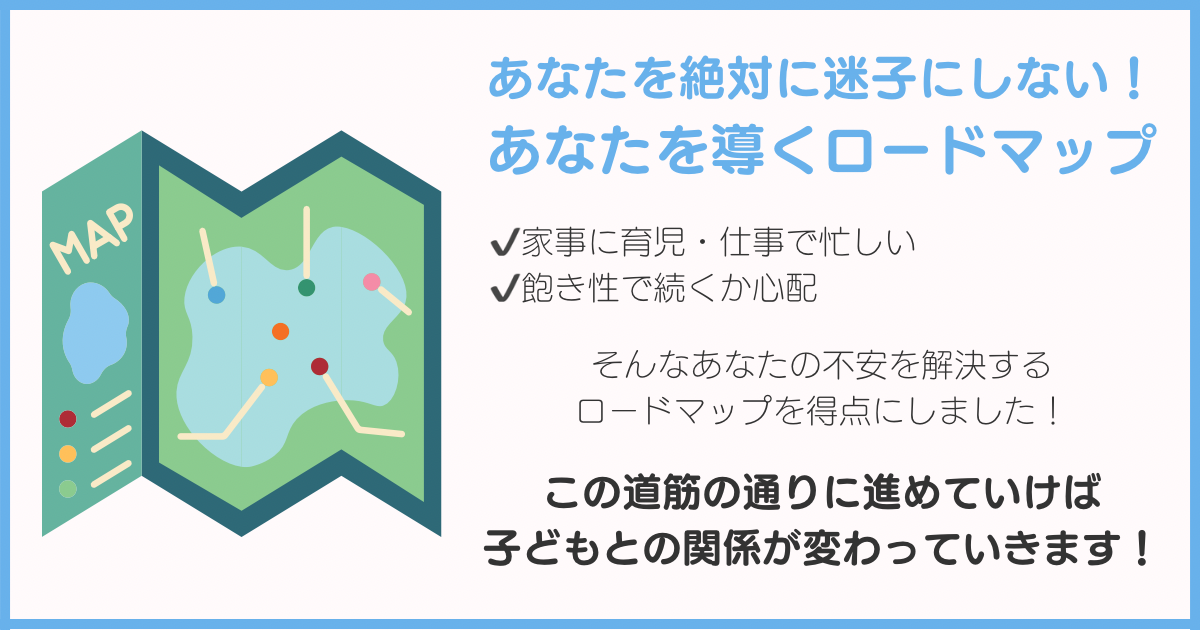 MAP

あなたを絶対に迷子にしない！
あなたを導くロードマップ

✔家事に育児・仕事で忙しい
✔飽き性で続くか心配

そんなあなたの不安を解決する
ロードマップを得点にしました！

この道筋の通りに進めていけば
子どもとの関係が変わっていきます！